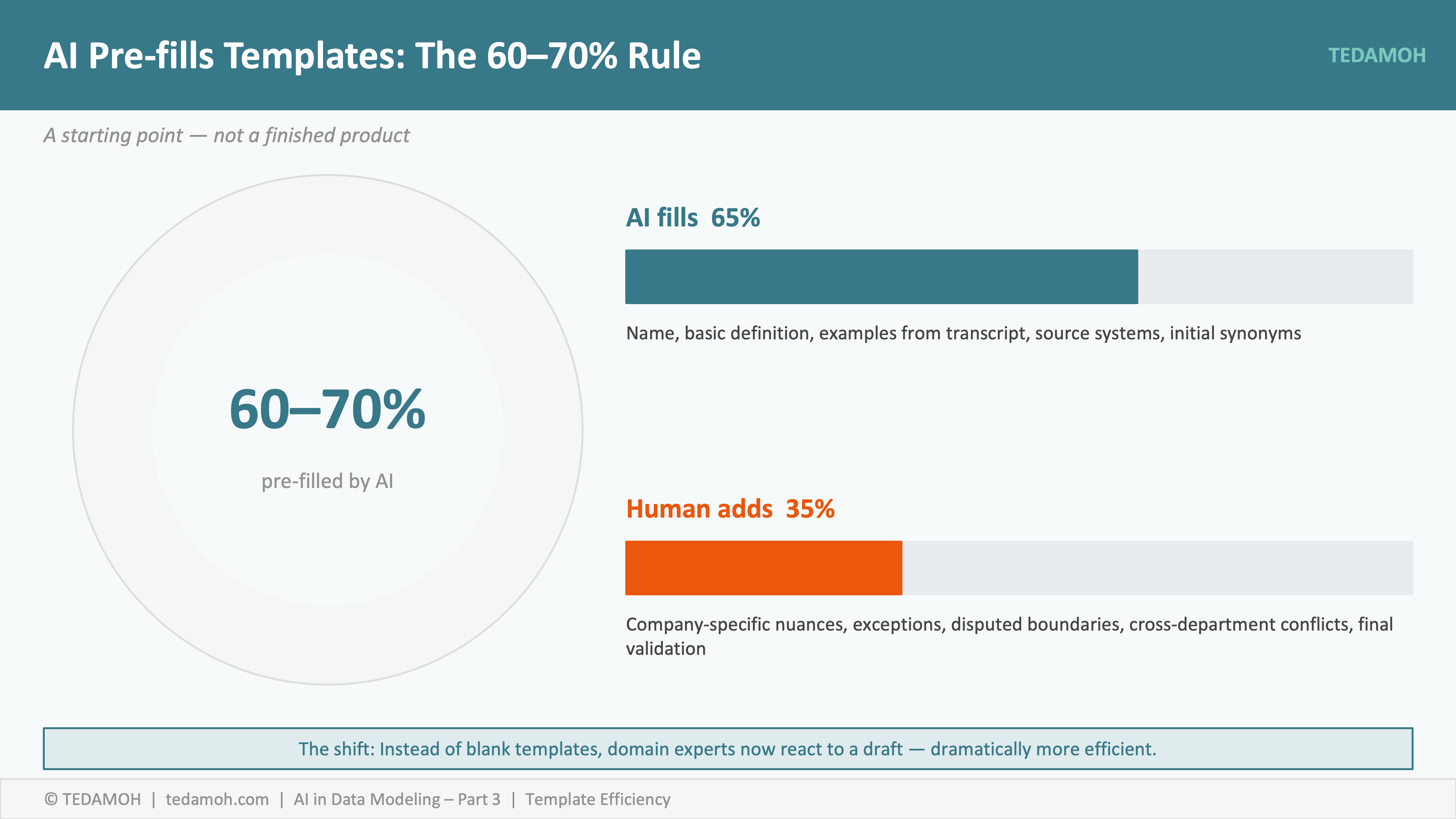 AI Pre-fills Templates: The 60–70% Rule

TEDAMOH

A starting point — not a finished product

60–70%

pre-filled by AI

AI fills 65%

Name, basic definition, examples from transcript, source systems, initial synonyms

Human adds 35%

Company-specific nuances, exceptions, disputed boundaries, cross-department conflicts, final validation

The shift: Instead of blank templates, domain experts now react to a draft — dramatically more efficient.

© TEDAMOH | tedamoh.com | AI in Data Modeling – Part 3 | Template Efficiency